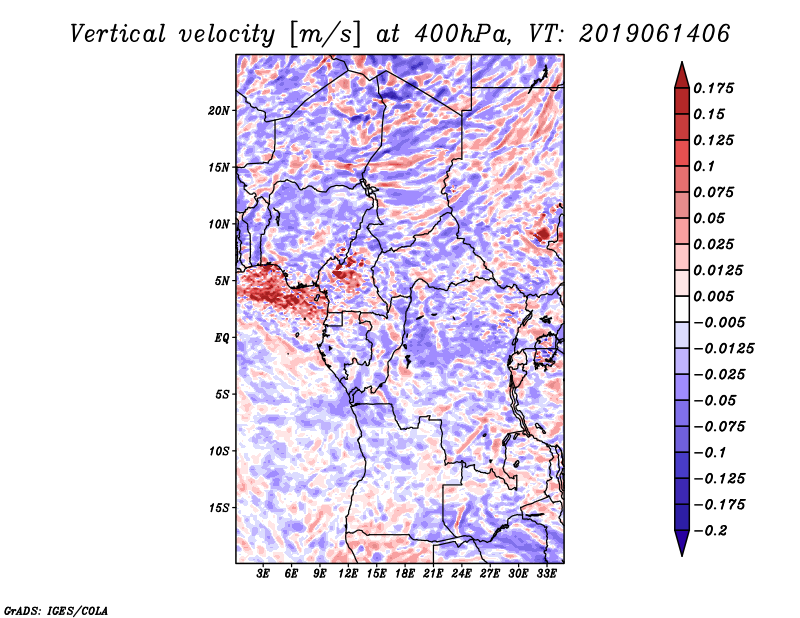 Vertical velocity [m/s] at 400hPa, VT: 2019061406

20N
15N
10N
5N
EQ
5S
10S
15S

3E 6E 9E 12E 15E 18E 21E 24E 27E 30E 33E

0.175
0.15
0.125
0.1
0.075
0.05
0.025
0.0125
0.005
−0.005
−0.0125
−0.025
−0.05
−0.075
−0.1
−0.125
−0.175
−0.2

GrADS: IGES/COLA